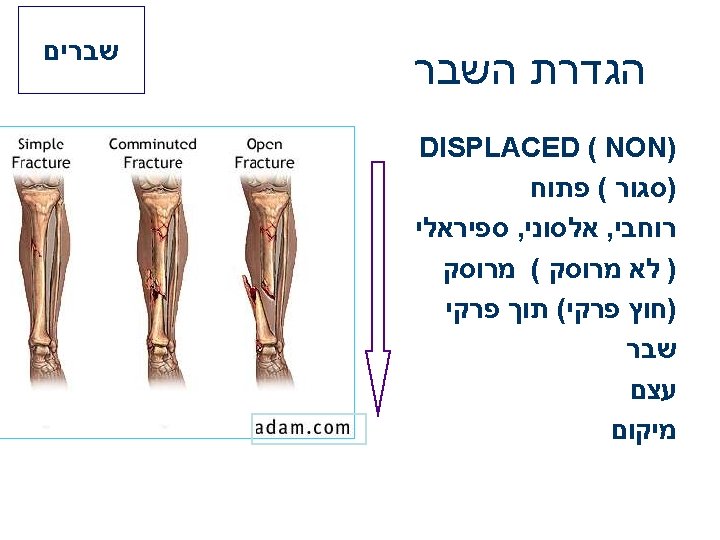 שברים

הגדרת השבר

DISPLACED ( NON)
(סגור ) פתוח
רוחבי, אלסוני, ספיראלי
( לא מרוסק ) מרוסק
(חוץ פרקי) תוך פרקי
שבר
עצם
מיקום

Simple Fracture
Comminuted Fracture
Open Fracture
adam.com